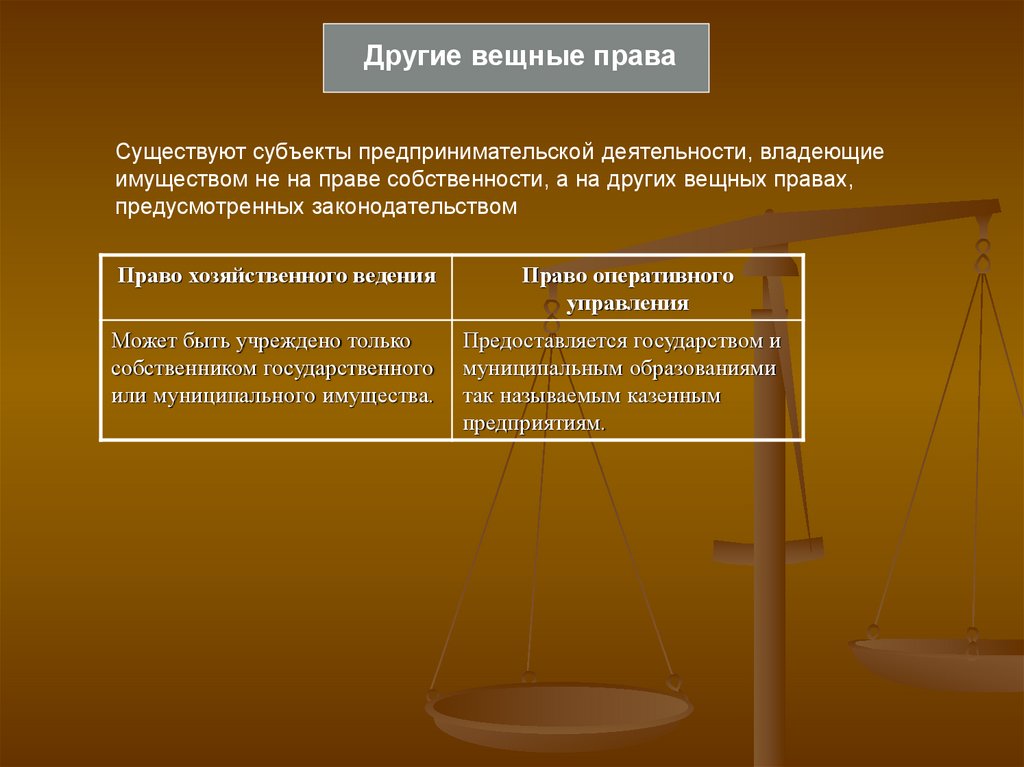 Другие вещные права

Существуют субъекты предпринимательской деятельности, владеющие имуществом не на праве собственности, а на других вещных правах, предусмотренных законодательством

| Право хозяйственного ведения | Право оперативного управления |
|---|---|
| Может быть учреждено только собственником государственного или муниципального имущества. | Предоставляется государством и муниципальным образованиями так называемым казенным предприятиям. |